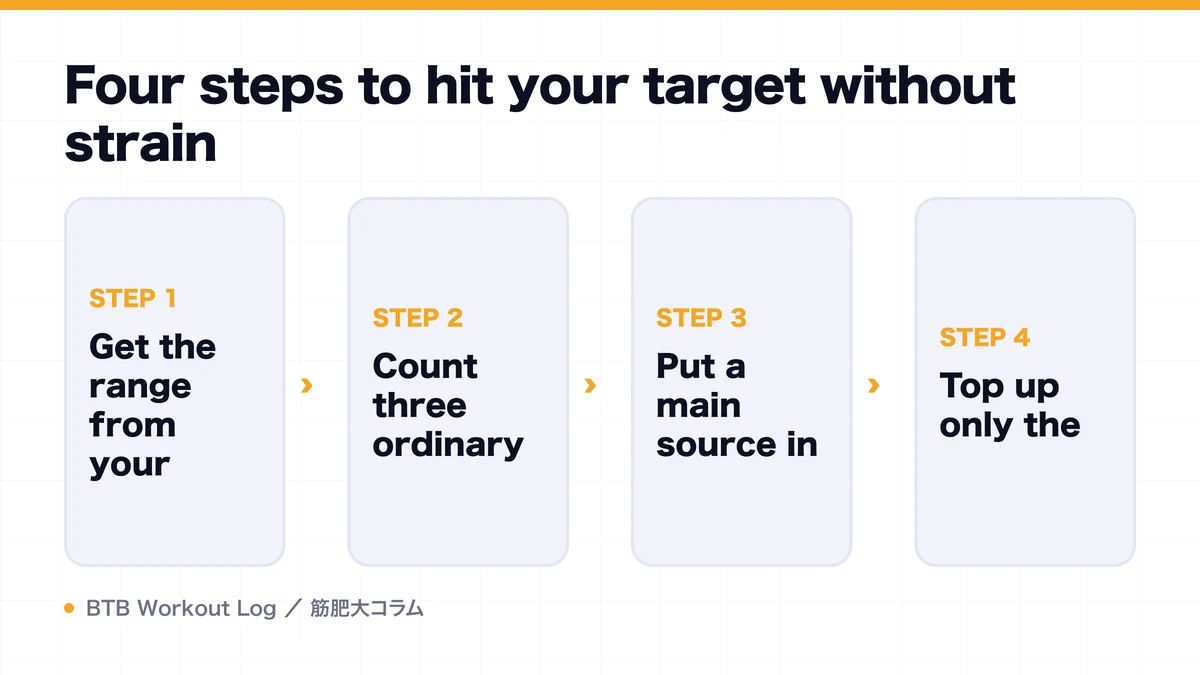 Four steps to hit your target without strain

STEP 1
Get the range from your

›

STEP 2
Count three ordinary

›

STEP 3
Put a main source in

›

STEP 4
Top up only the

BTB Workout Log ／ 筋肥大コラム